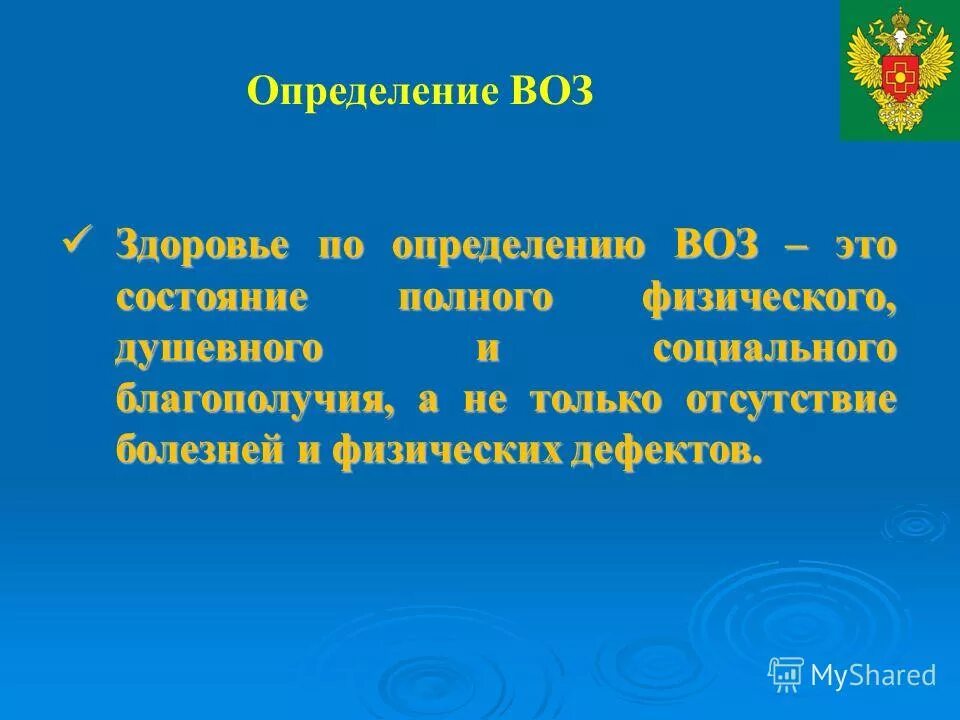 Определение ВОЗ

✓ Здоровье по определению ВОЗ – это состояние полного физического, душевного и социального благополучия, а не только отсутствие болезней и физических дефектов.

MyShared